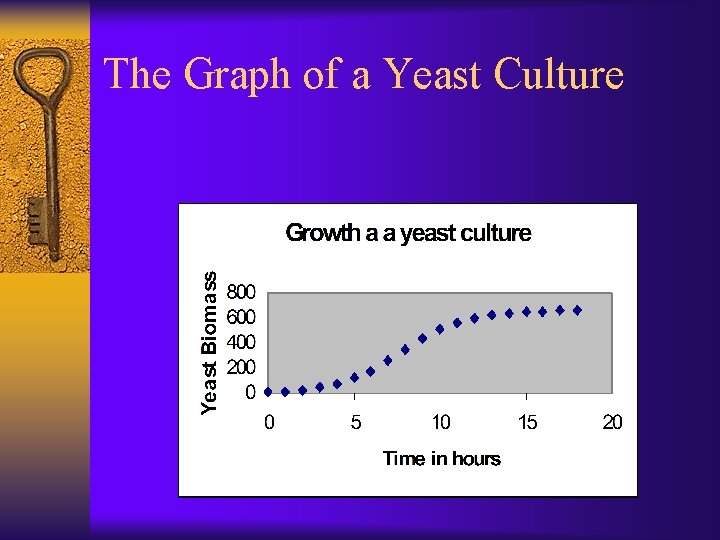 The Graph of a Yeast Culture

Growth a a yeast culture

Yeast Biomass

800
600
400
200
0

0 5 10 15 20

Time in hours